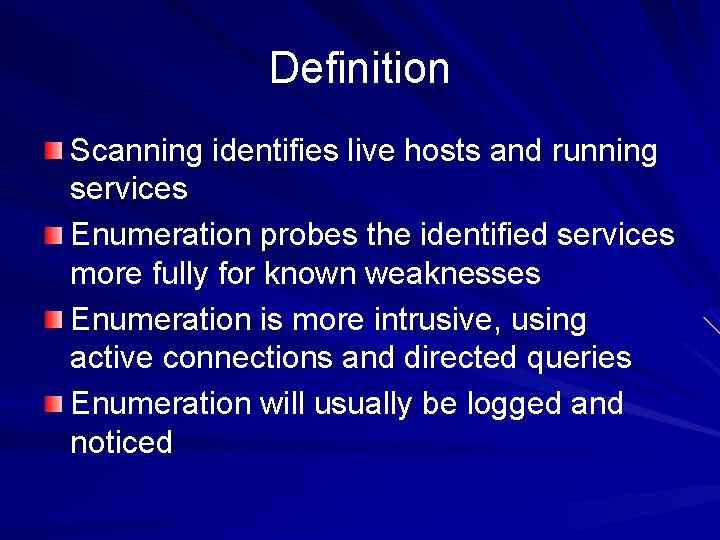 Definition

Scanning identifies live hosts and running services

Enumeration probes the identified services more fully for known weaknesses

Enumeration is more intrusive, using active connections and directed queries

Enumeration will usually be logged and noticed